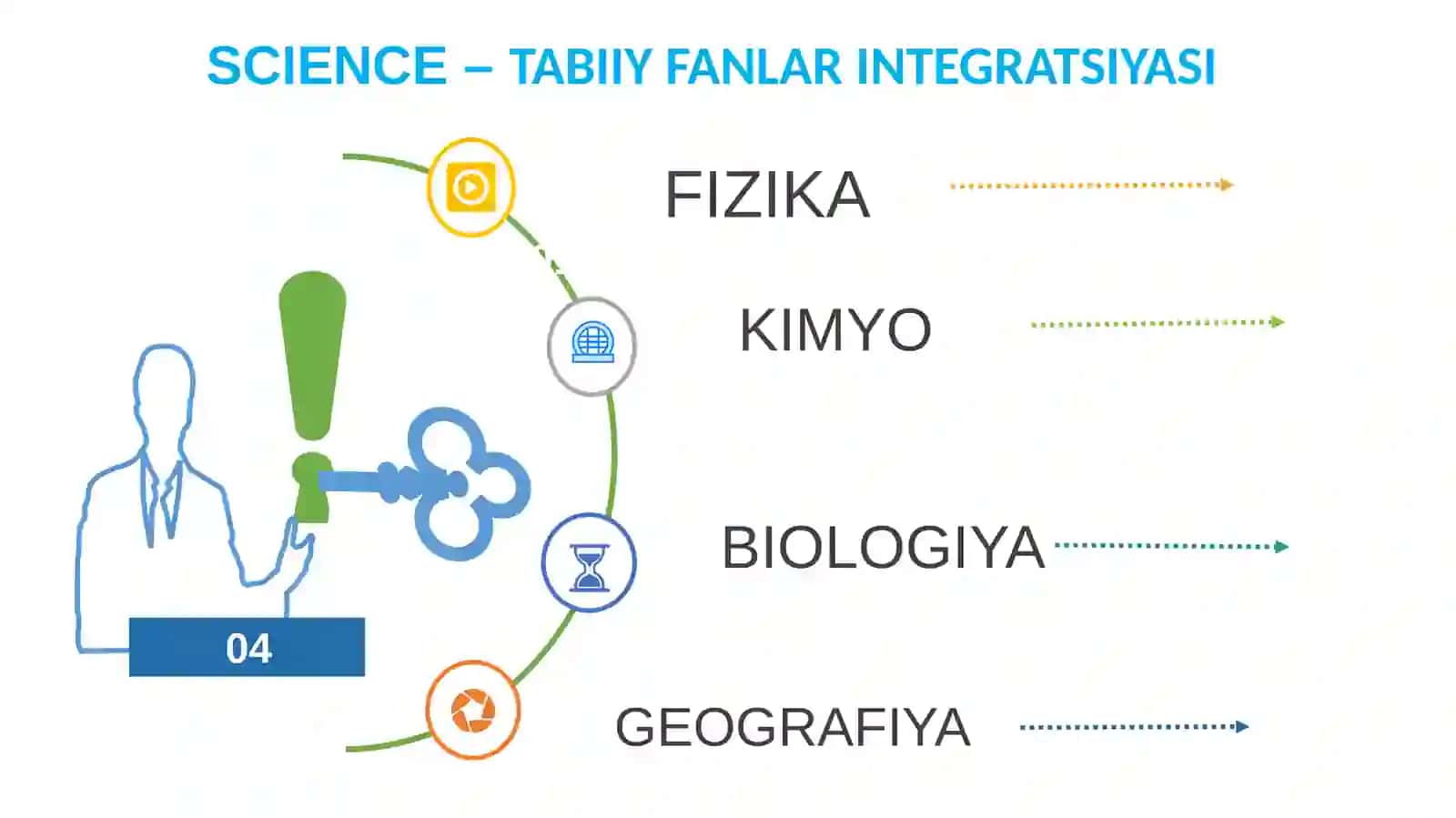 SCIENCE – TABIIY FANLAR INTEGRATSIYASI

FIZIKA

KIMYO

BIOLOGIYA

GEOGRAFIYA

04